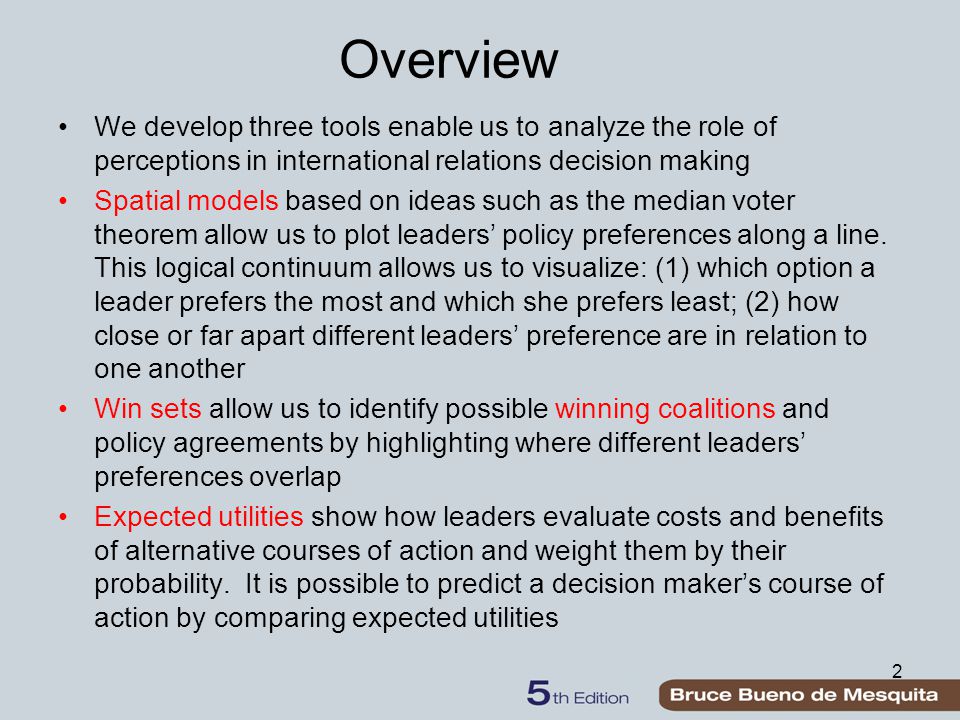 Overview

• We develop three tools enable us to analyze the role of perceptions in international relations decision making

• Spatial models based on ideas such as the median voter theorem allow us to plot leaders’ policy preferences along a line. This logical continuum allows us to visualize: (1) which option a leader prefers the most and which she prefers least; (2) how close or far apart different leaders’ preference are in relation to one another

• Win sets allow us to identify possible winning coalitions and policy agreements by highlighting where different leaders’ preferences overlap

• Expected utilities show how leaders evaluate costs and benefits of alternative courses of action and weight them by their probability. It is possible to predict a decision maker’s course of action by comparing expected utilities

2

5th Edition

Bruce Bueno de Mesquita